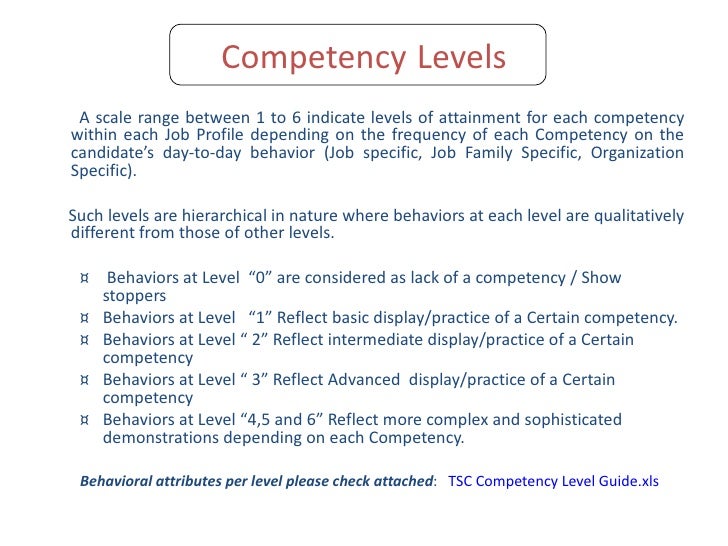 Competency Levels

A scale range between 1 to 6 indicate levels of attainment for each competency within each Job Profile depending on the frequency of each Competency on the candidate's day-to-day behavior (Job specific, Job Family Specific, Organization Specific).

Such levels are hierarchical in nature where behaviors at each level are qualitatively different from those of other levels.

¤ Behaviors at Level "0" are considered as lack of a competency / Show stoppers
¤ Behaviors at Level "1" Reflect basic display/practice of a Certain competency.
¤ Behaviors at Level " 2" Reflect intermediate display/practice of a Certain competency
¤ Behaviors at Level " 3" Reflect Advanced display/practice of a Certain competency
¤ Behaviors at Level "4,5 and 6" Reflect more complex and sophisticated demonstrations depending on each Competency.

Behavioral attributes per level please check attached: TSC Competency Level Guide.xls